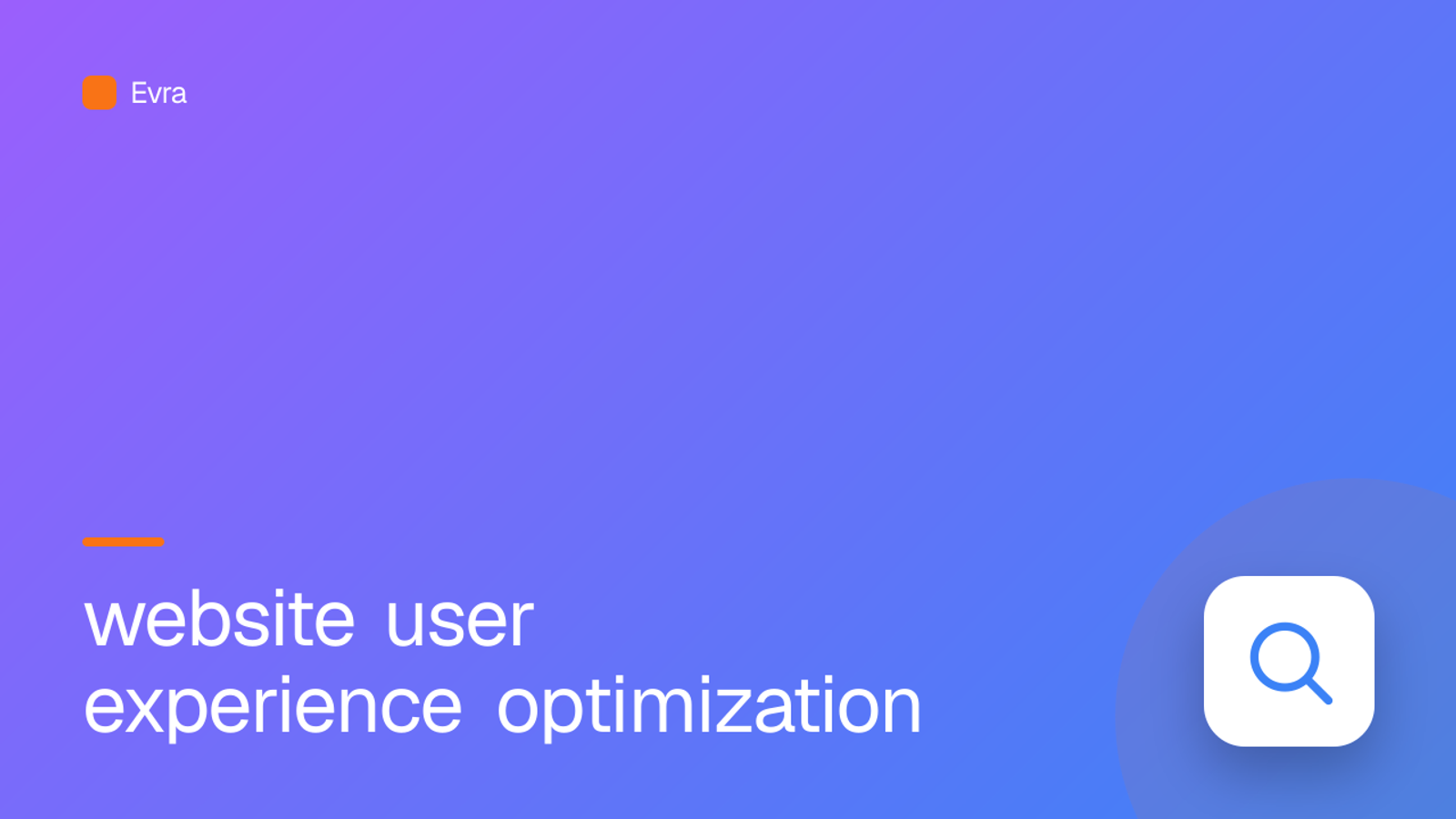 Evra

website user
experience optimization